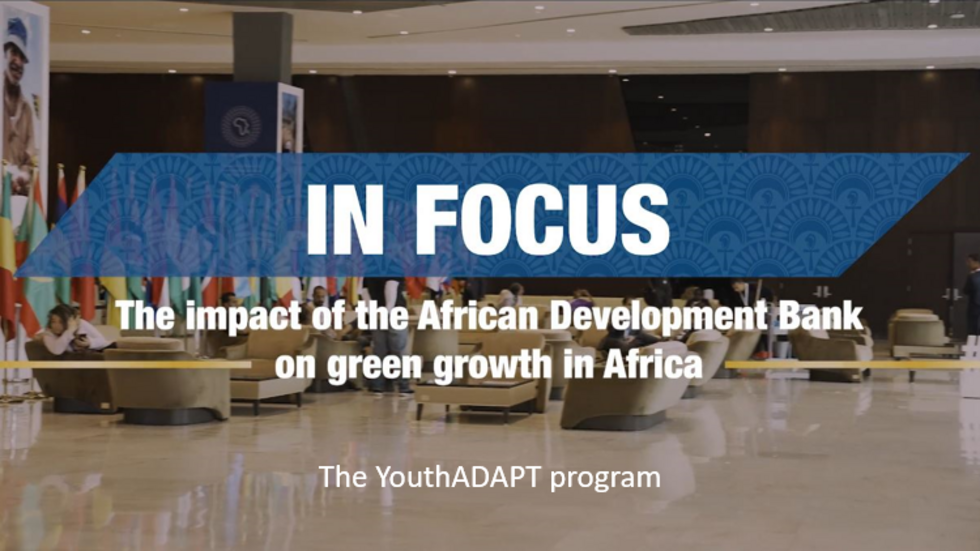 IN FOCUS

The impact of the African Development Bank on green growth in Africa

The YouthADAPT program